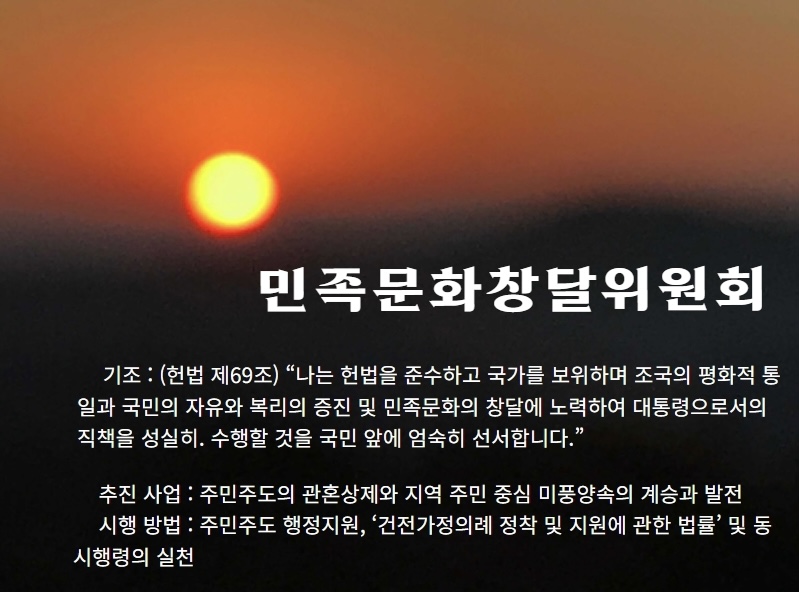 민족문화창달위원회

기조 : (헌법 제69조) “나는 헌법을 준수하고 국가를 보위하며 조국의 평화적 통일과 국민의 자유와 복리의 증진 및 민족문화의 창달에 노력하여 대통령으로서의 직책을 성실히. 수행할 것을 국민 앞에 엄숙히 선서합니다.”

추진 사업 : 주민주도의 관혼상제와 지역 주민 중심 미풍양속의 계승과 발전
시행 방법 : 주민주도 행정지원, ‘건전가정의례 정착 및 지원에 관한 법률’ 및 동 시행령의 실천